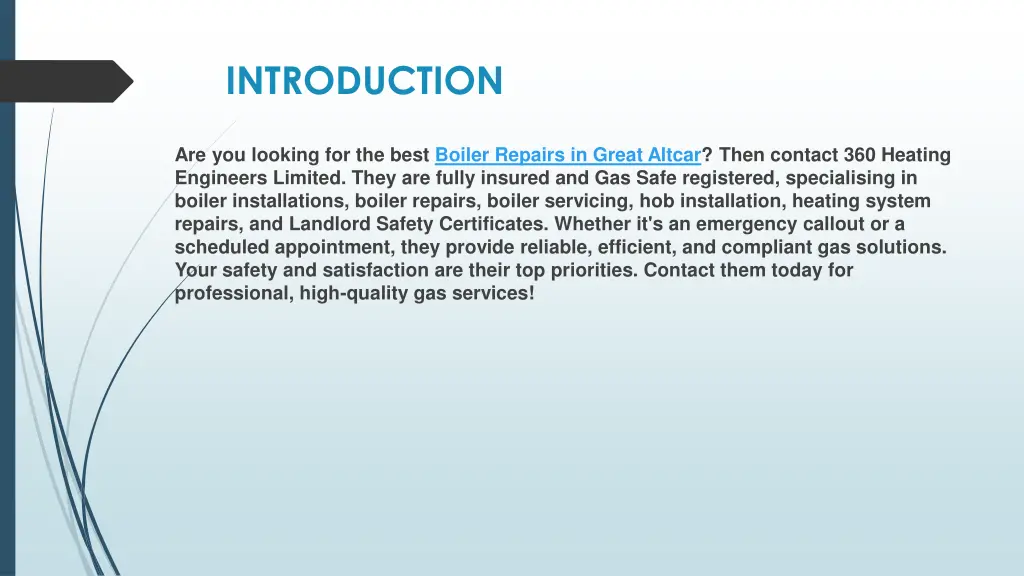 INTRODUCTION

Are you looking for the best Boiler Repairs in Great Altcar? Then contact 360 Heating Engineers Limited. They are fully insured and Gas Safe registered, specialising in boiler installations, boiler repairs, boiler servicing, hob installation, heating system repairs, and Landlord Safety Certificates. Whether it's an emergency callout or a scheduled appointment, they provide reliable, efficient, and compliant gas solutions. Your safety and satisfaction are their top priorities. Contact them today for professional, high-quality gas services!